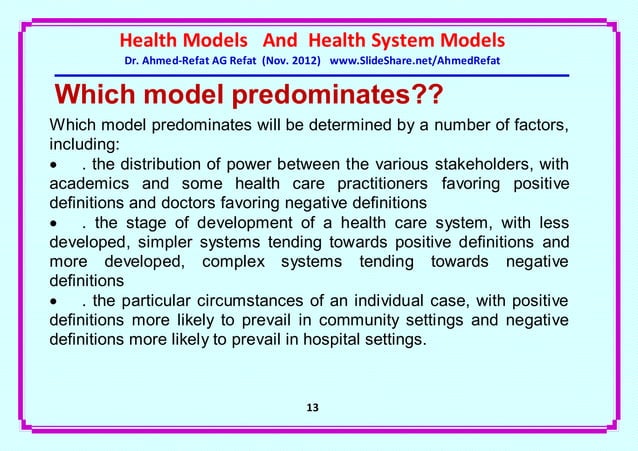 Health Models And Health System Models
Dr. Ahmed-Refat AG Refat (Nov. 2012) www.SlideShare.net/AhmedRefat

Which model predominates??

Which model predominates will be determined by a number of factors, including:

• . the distribution of power between the various stakeholders, with academics and some health care practitioners favoring positive definitions and doctors favoring negative definitions

• . the stage of development of a health care system, with less developed, simpler systems tending towards positive definitions and more developed, complex systems tending towards negative definitions

• . the particular circumstances of an individual case, with positive definitions more likely to prevail in community settings and negative definitions more likely to prevail in hospital settings.

13